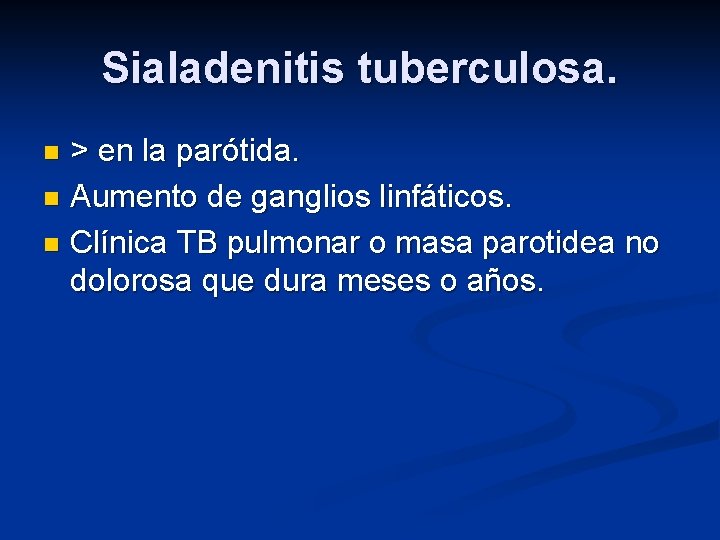 Sialadenitis tuberculosa.

- > en la parótida.
- Aumento de ganglios linfáticos.
- Clínica TB pulmonar o masa parotidea no dolorosa que dura meses o años.